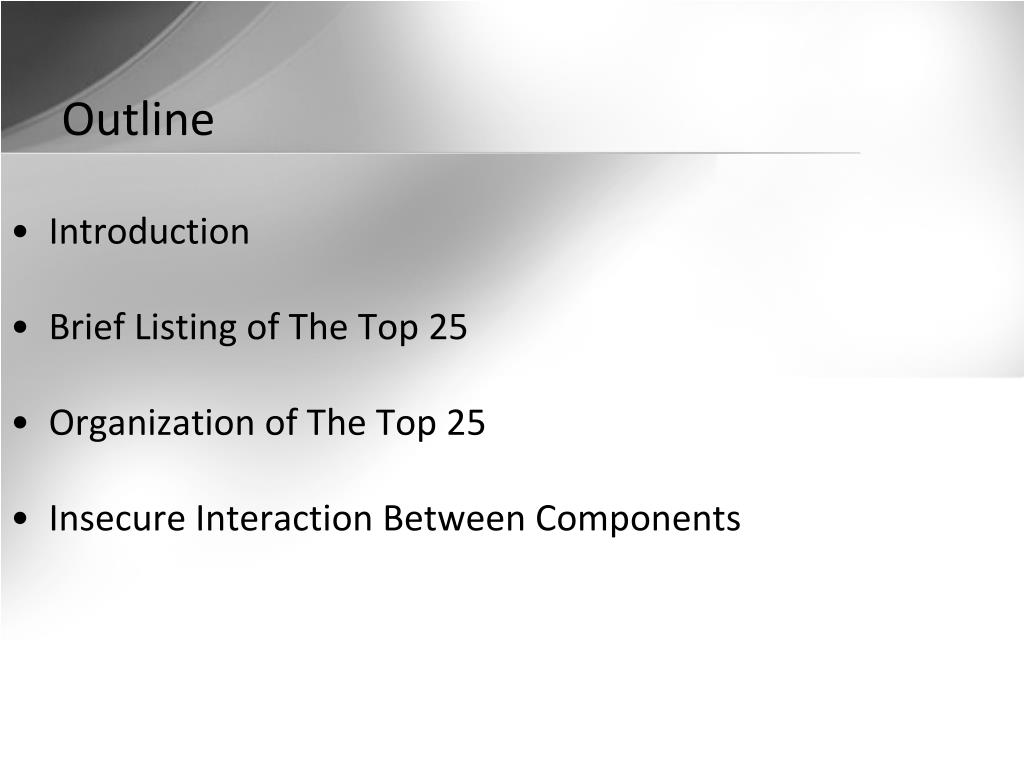 Outline

• Introduction

• Brief Listing of The Top 25

• Organization of The Top 25

• Insecure Interaction Between Components